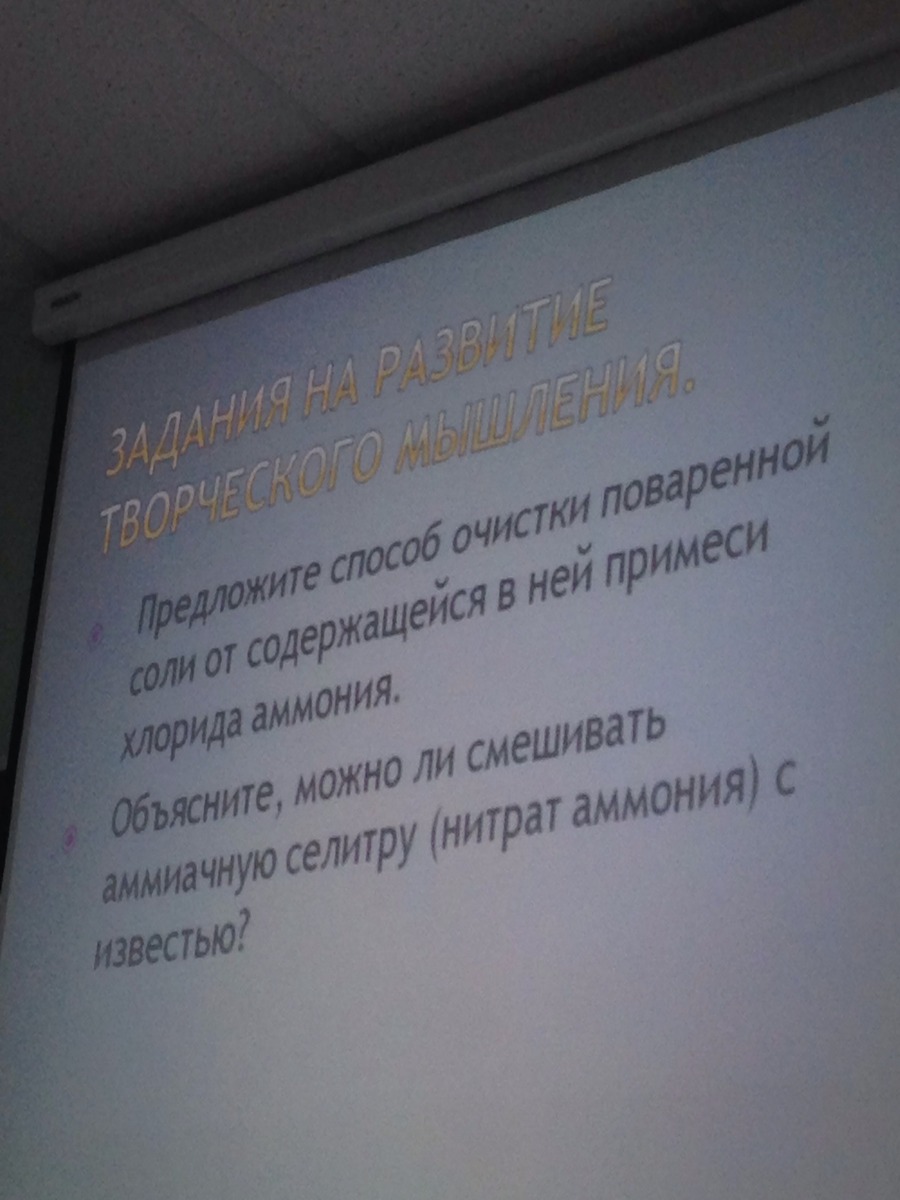 ЗАДАНИЯ НА РАЗВИТИЕ ТВОРЧЕСКОГО МЫШЛЕНИЯ.

Предложите способ очистки поваренной соли от содержащейся в ней примеси хлорида аммония.

Объясните, можно ли смешивать аммиачную селитру (нитрат аммония) с известью?